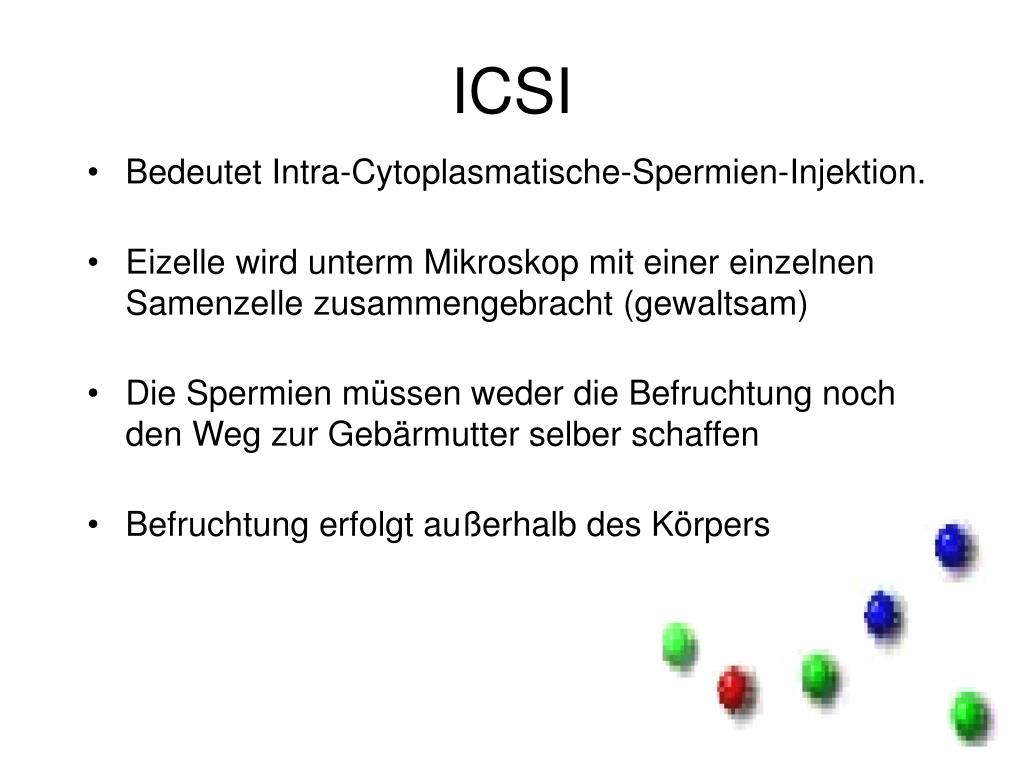 ICSI

• Bedeutet Intra-Cytoplasmatische-Spermien-Injektion.

• Eizelle wird unterm Mikroskop mit einer einzelnen Samenzelle zusammengebracht (gewaltsam)

• Die Spermien müssen weder die Befruchtung noch den Weg zur Gebärmutter selber schaffen

• Befruchtung erfolgt außerhalb des Körpers